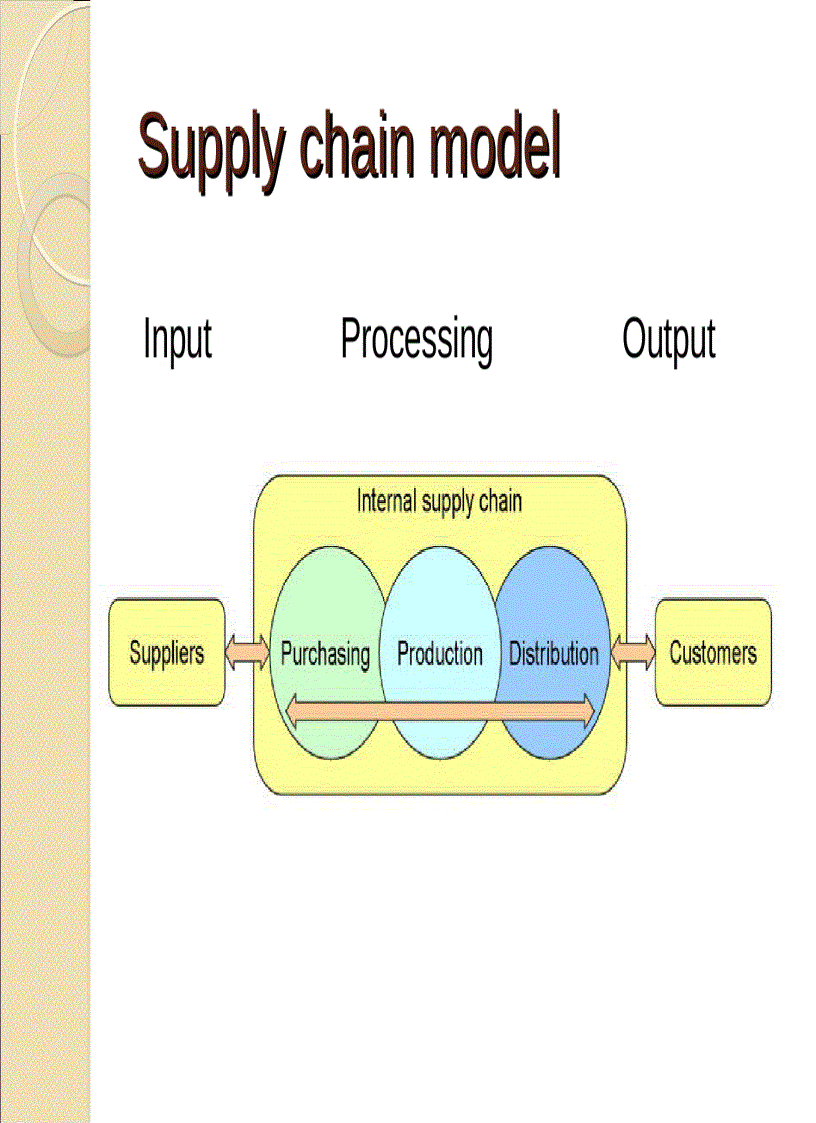 Supply chain model

Input Processing Output

Internal supply chain

Suppliers

Purchasing

Production

Distribution

Customers